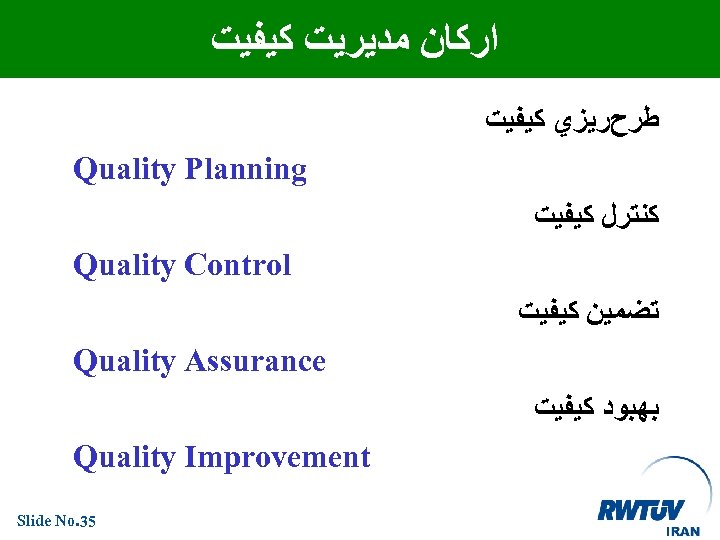 اركان مديريت كيفيت

طرح‌ريزي كيفيت

Quality Planning

كنترل كيفيت

Quality Control

تضمين كيفيت

Quality Assurance

بهبود كيفيت

Quality Improvement

Slide No.35

RWTÜV
IRAN